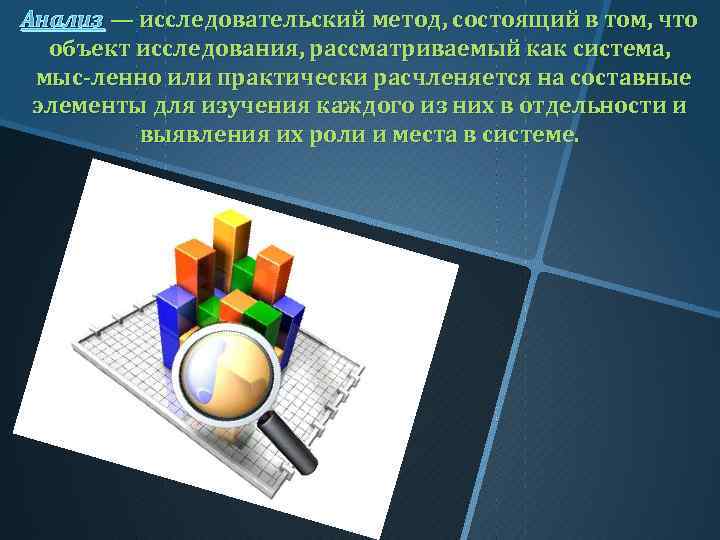 Анализ — исследовательский метод, состоящий в том, что объект исследования, рассматриваемый как система, мыс-ленно или практически расчленяется на составные элементы для изучения каждого из них в отдельности и выявления их роли и места в системе.